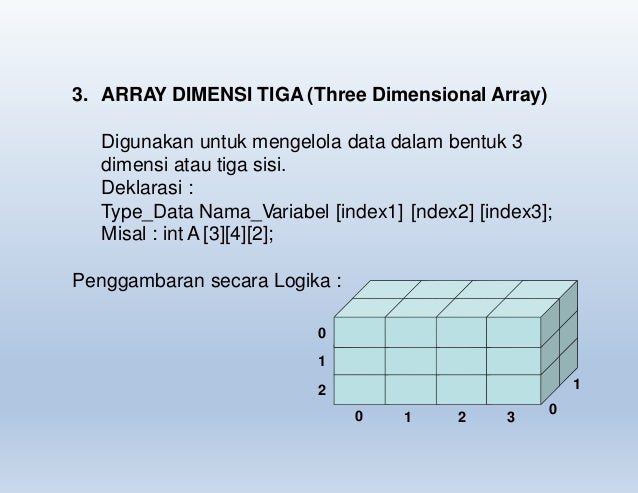 3. ARRAY DIMENSI TIGA (Three Dimensional Array)

Digunakan untuk mengelola data dalam bentuk 3 dimensi atau tiga sisi.
Deklarasi :
Type_Data Nama_Variabel [index1] [ndex2] [index3];
Misal : int A [3][4][2];

Penggambaran secara Logika :

0
1
2
0 1 2 3
0
1